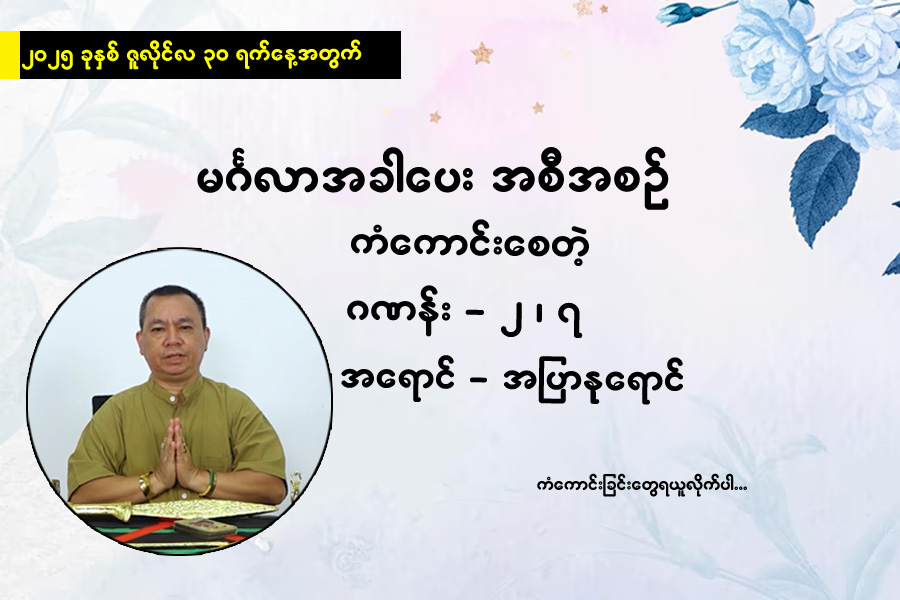 ၂၀၂၅ ခုနှစ် ဇူလိုင်လ ၃၀ ရက်နေ့အတွက်

မင်္ဂလာအခါပေး အစီအစဉ်

ကံကောင်းစေတဲ့

ဂဏန်း – ၂၊ ၇

အရောင် – အပြာနုရောင်

ကံကောင်းခြင်းတွေရယူလိုက်ပါ...